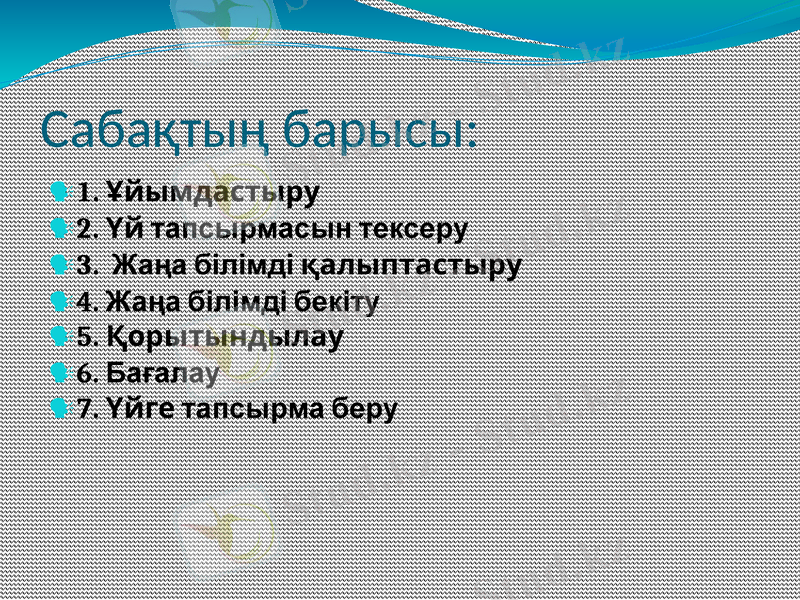 Сабақтың барысы:

1. Ұйымдастыру
2. Үй тапсырмасын тексеру
3. Жаңа білімді қалыптастыру
4. Жаңа білімді бекіту
5. Қорытындылау
6. Бағалау
7. Үйге тапсырма беру